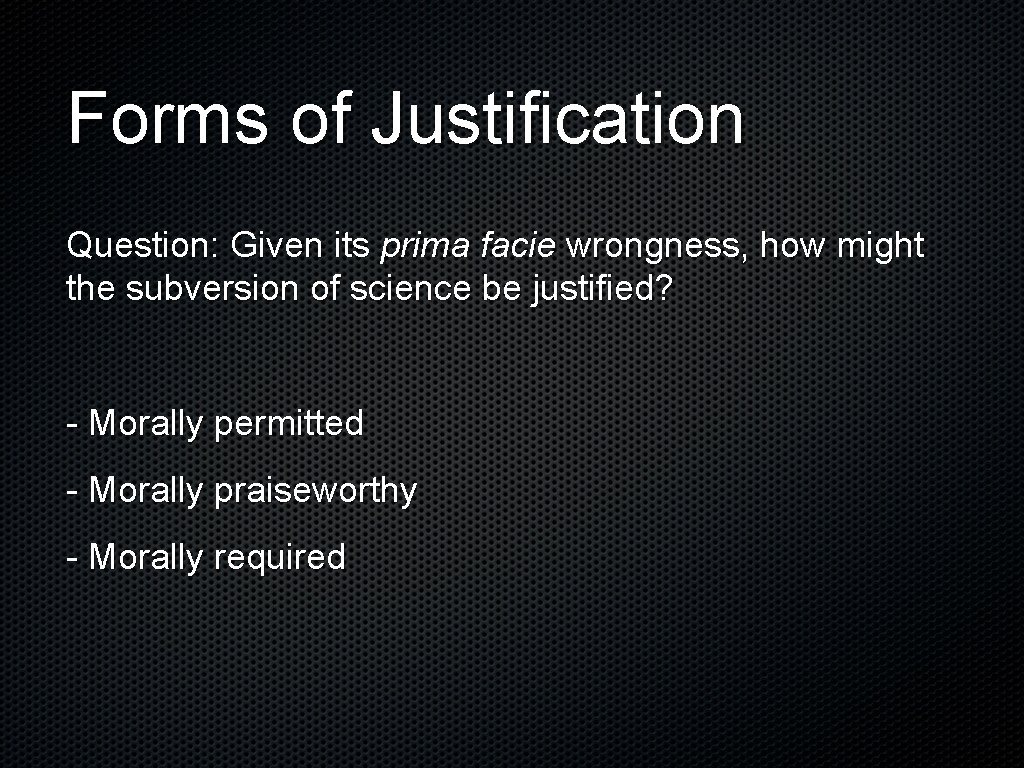 Forms of Justification

Question: Given its prima facie wrongness, how might the subversion of science be justified?

- Morally permitted

- Morally praiseworthy

- Morally required